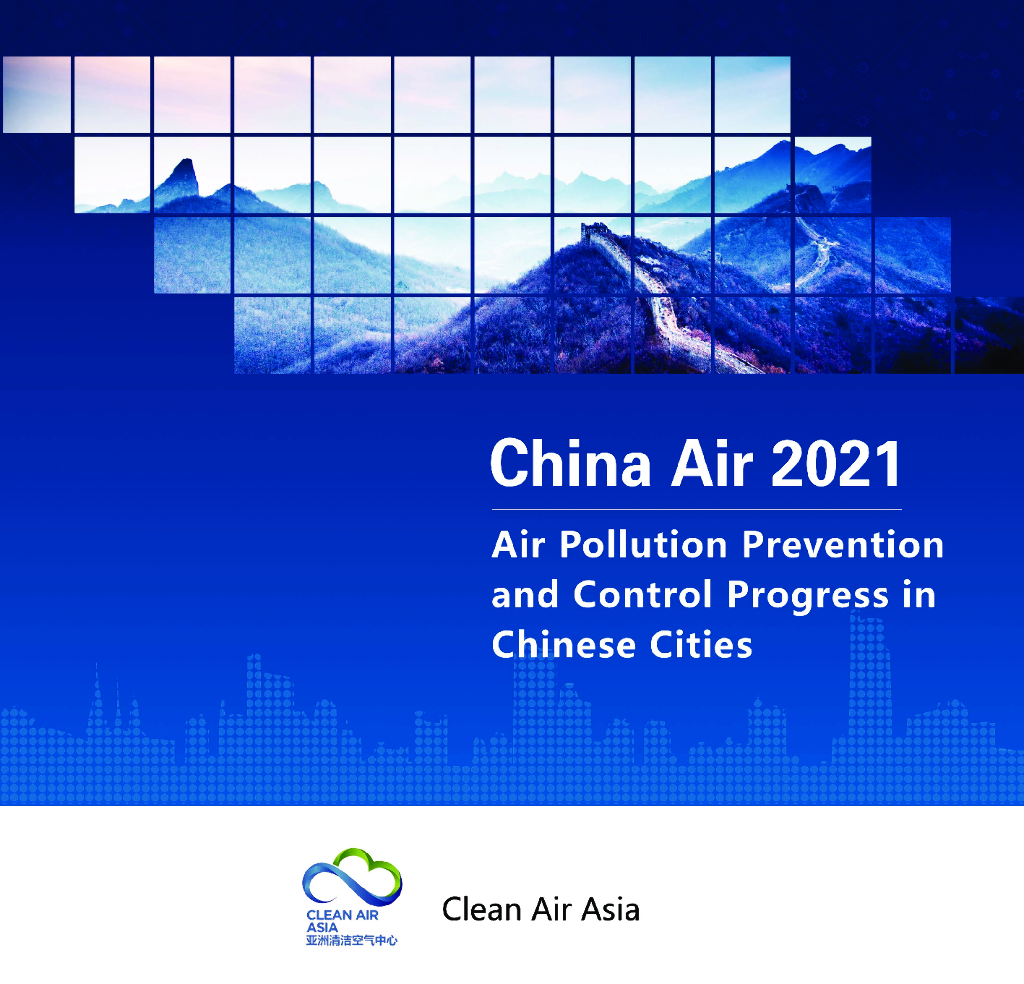 China Air 2021

Air Pollution Prevention and Control Progress in Chinese Cities

CLEAN AIR ASIA
亚洲清洁空气中心

Clean Air Asia